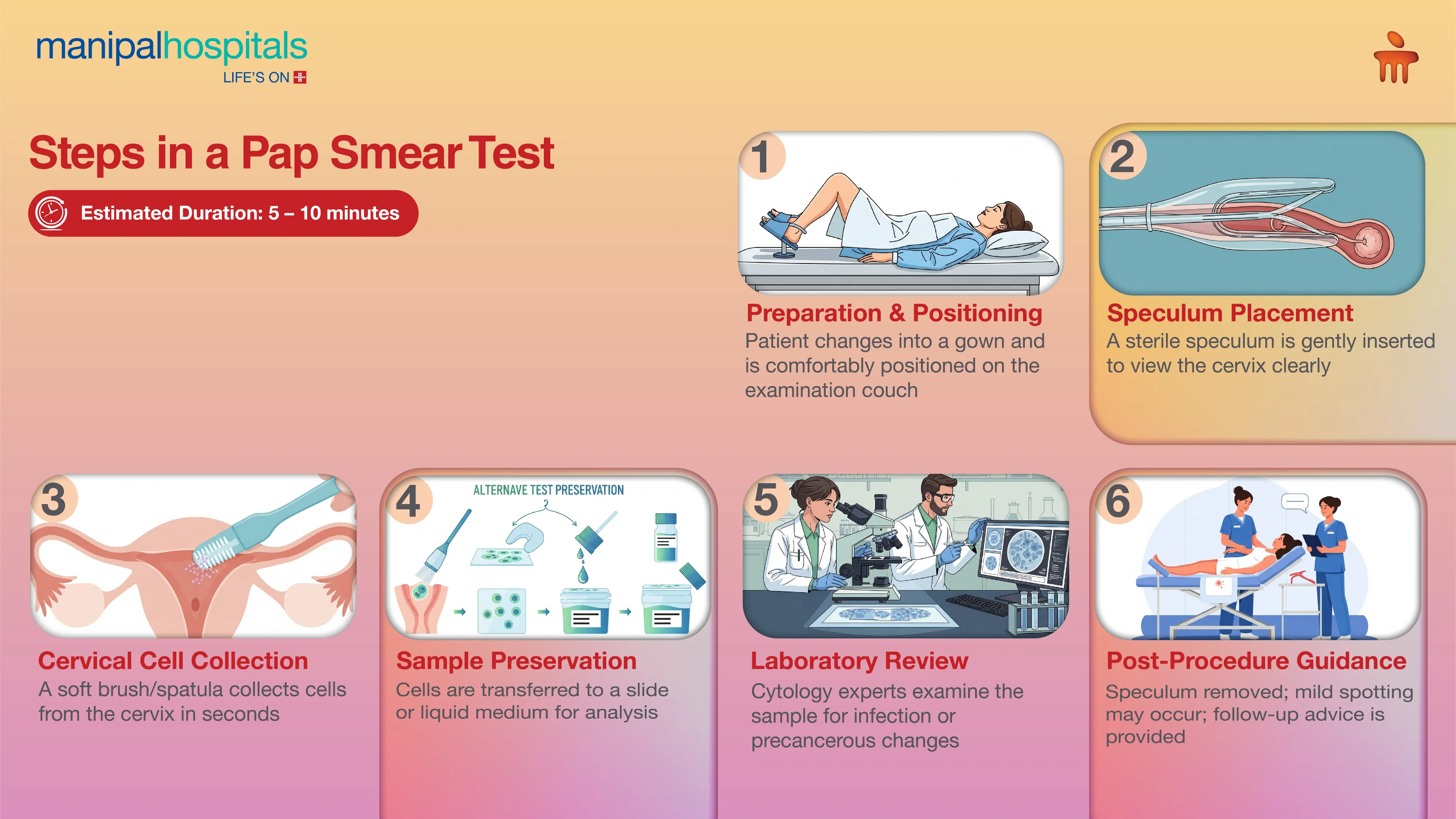 manipalhospitals
LIFE'S ON

Steps in a Pap Smear Test

Estimated Duration: 5 – 10 minutes

1
Preparation & Positioning
Patient changes into a gown and is comfortably positioned on the examination couch

2
Speculum Placement
A sterile speculum is gently inserted to view the cervix clearly

3
Cervical Cell Collection
A soft brush/spatula collects cells from the cervix in seconds

4
ALTERNAVE TEST PRESERVATION
Sample Preservation
Cells are transferred to a slide or liquid medium for analysis

5
Laboratory Review
Cytology experts examine the sample for infection or precancerous changes

6
Post-Procedure Guidance
Speculum removed; mild spotting may occur; follow-up advice is provided